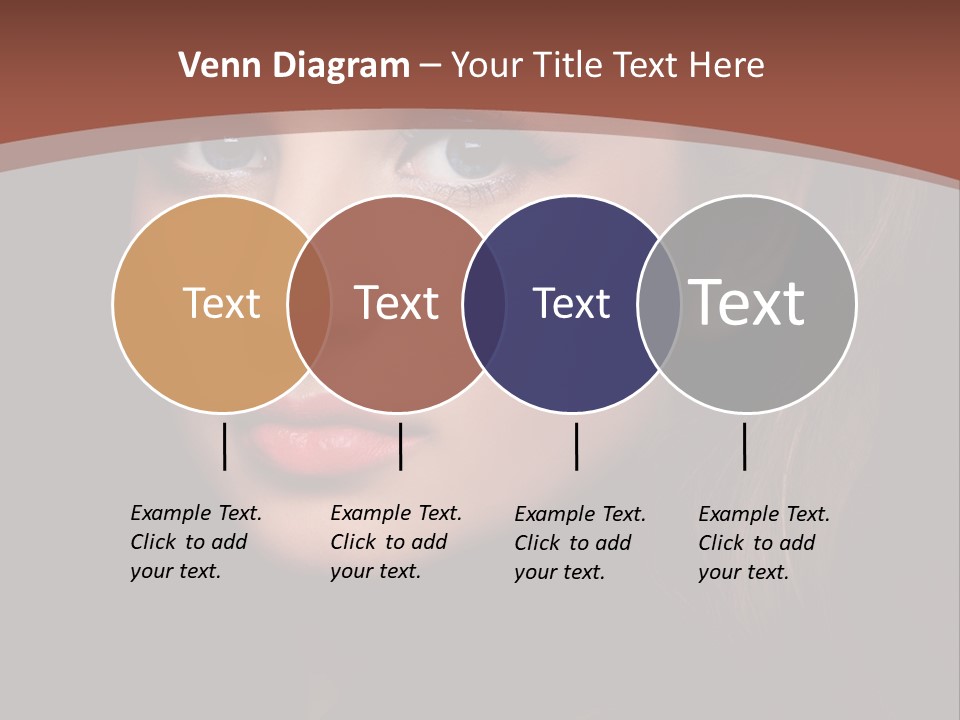 Venn Diagram – Your Title Text Here

Text

Text

Text

Text

Example Text. Click to add your text.

Example Text. Click to add your text.

Example Text. Click to add your text.

Example Text. Click to add your text.